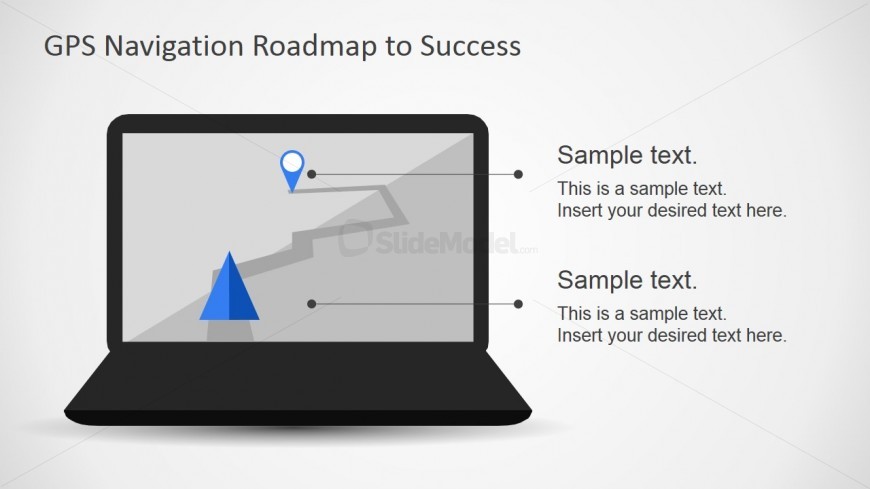 GPS Navigation Roadmap to Success

SlideModel.com

Sample text.

This is a sample text. Insert your desired text here.

Sample text.

This is a sample text. Insert your desired text here.